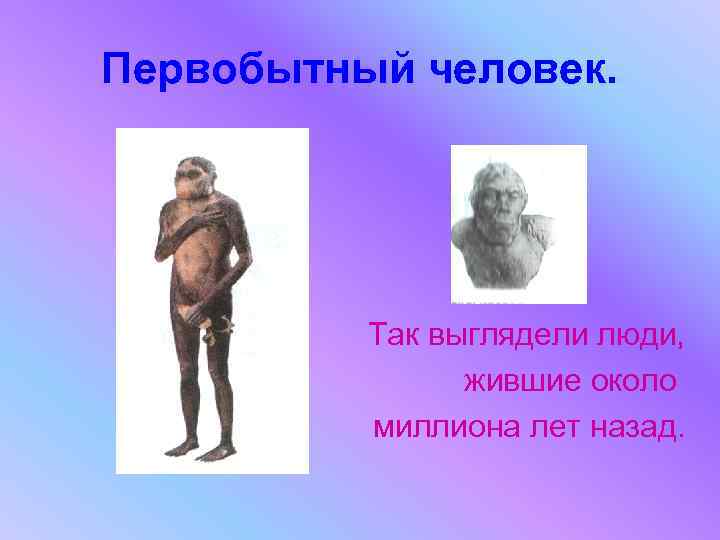 Первобытный человек.

Так выглядели люди, жившие около миллиона лет назад.